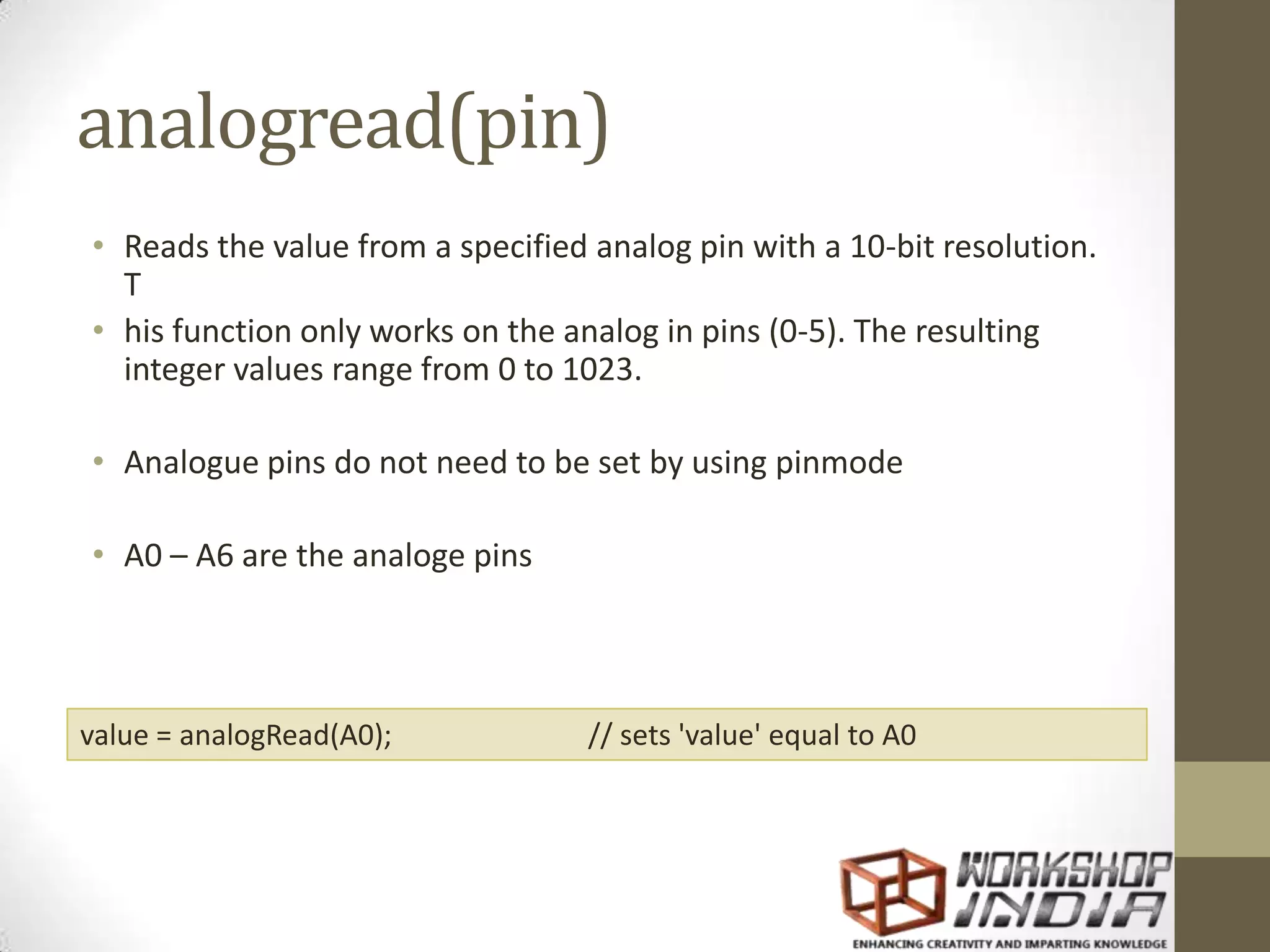 analogread(pin)

• Reads the value from a specified analog pin with a 10-bit resolution. T

• his function only works on the analog in pins (0-5). The resulting integer values range from 0 to 1023.

• Analogue pins do not need to be set by using pinmode

• A0 – A6 are the analoge pins

value = analogRead(A0); // sets 'value' equal to A0

WORKSHOP INDIA
ENHANCING CREATIVITY AND IMPARTING KNOWLEDGE